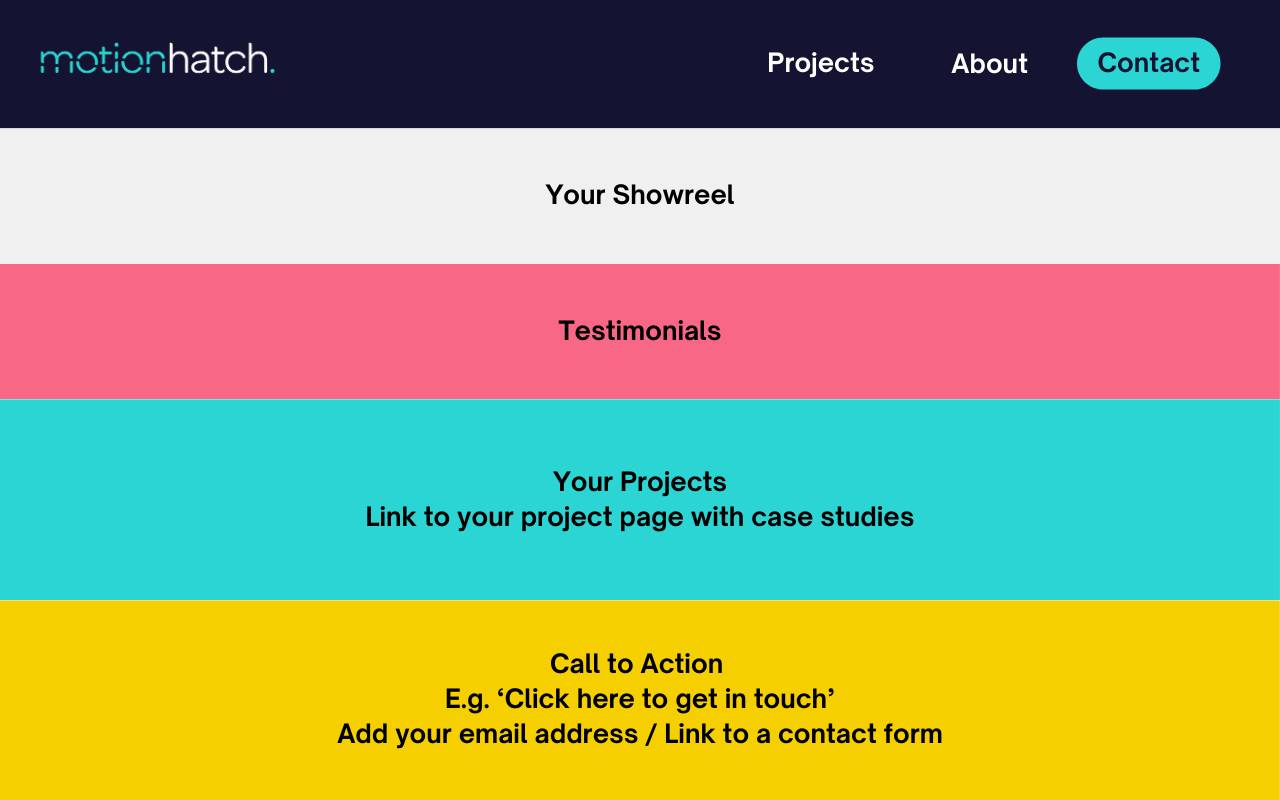 motionhatch.

Projects About Contact

Your Showreel

Testimonials

Your Projects
Link to your project page with case studies

Call to Action
E.g. ‘Click here to get in touch’
Add your email address / Link to a contact form